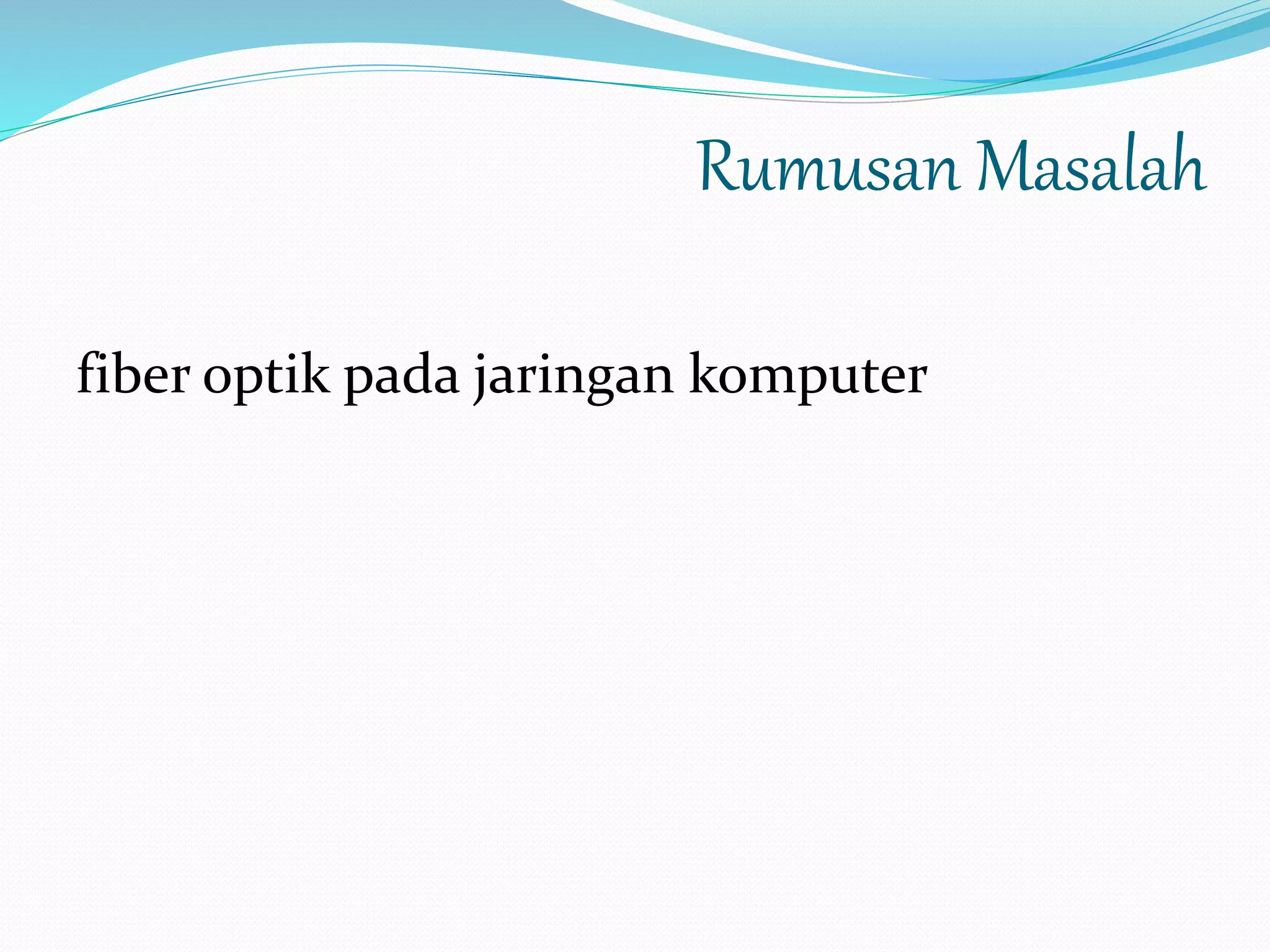 Rumusan Masalah

fiber optik pada jaringan komputer